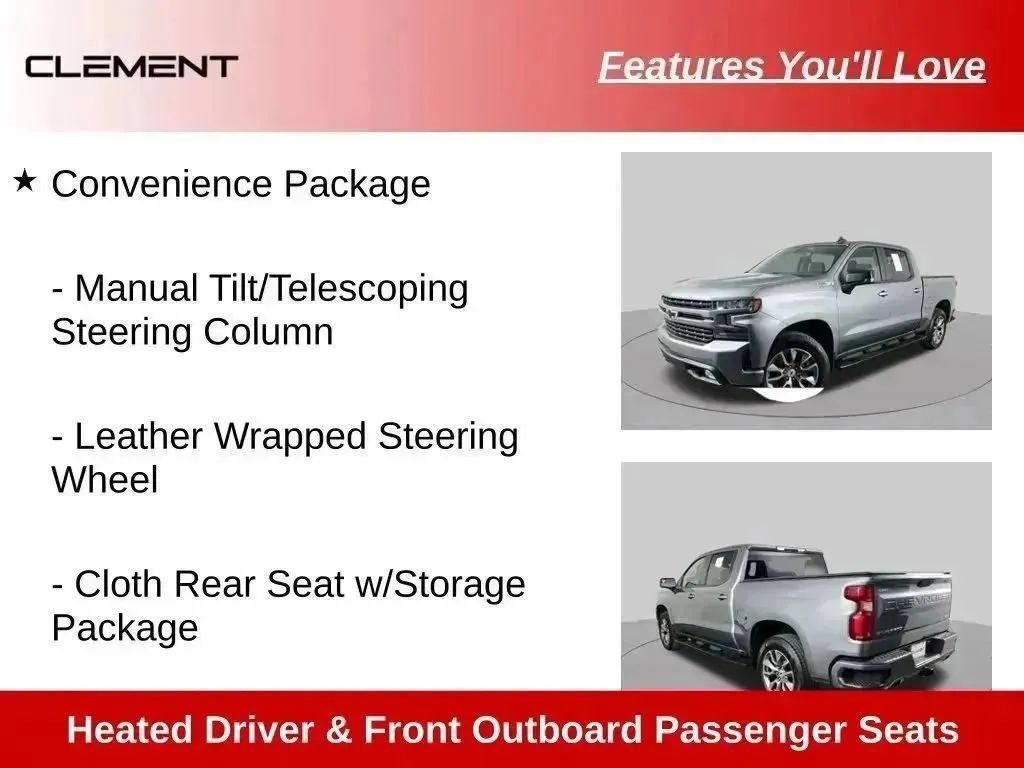 CLEMENT

Features You'll Love

★ Convenience Package

- Manual Tilt/Telescoping Steering Column

- Leather Wrapped Steering Wheel

- Cloth Rear Seat w/Storage Package

Heated Driver & Front Outboard Passenger Seats